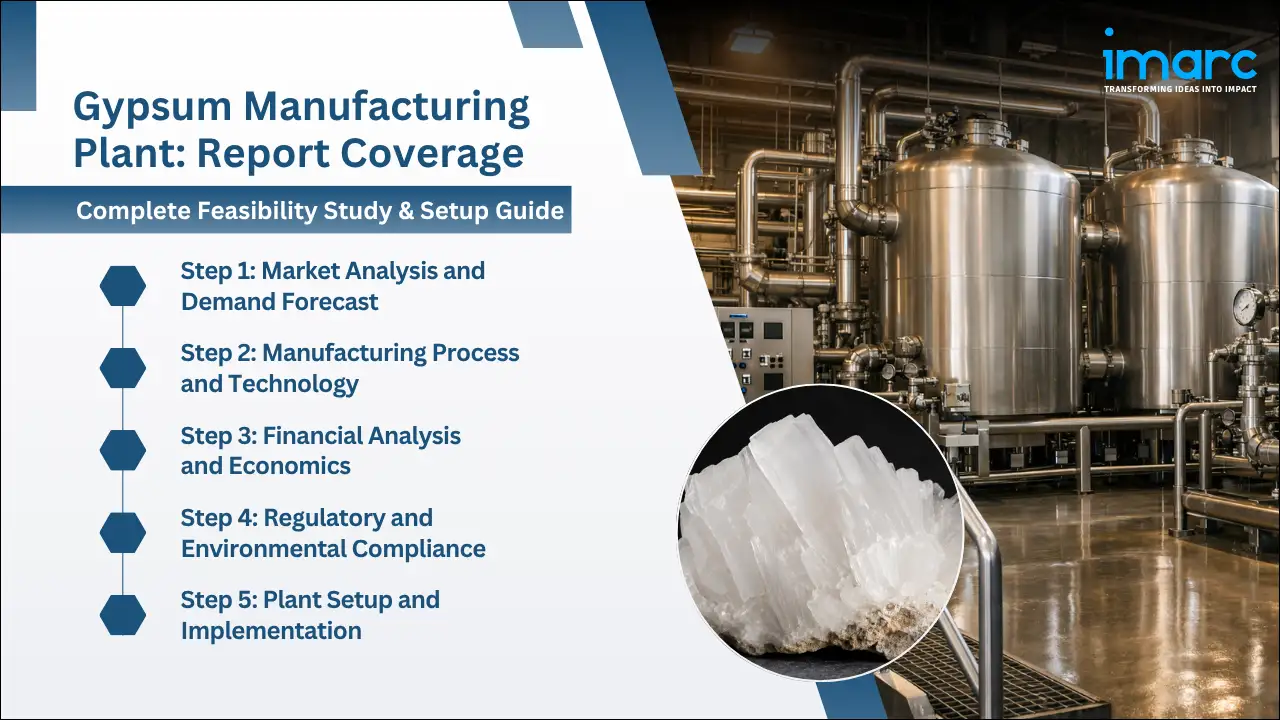 imarc
TRANSFORMING IDEAS INTO IMPACT

Gypsum Manufacturing Plant: Report Coverage

Complete Feasibility Study & Setup Guide

Step 1: Market Analysis and Demand Forecast

Step 2: Manufacturing Process and Technology

Step 3: Financial Analysis and Economics

Step 4: Regulatory and Environmental Compliance

Step 5: Plant Setup and Implementation